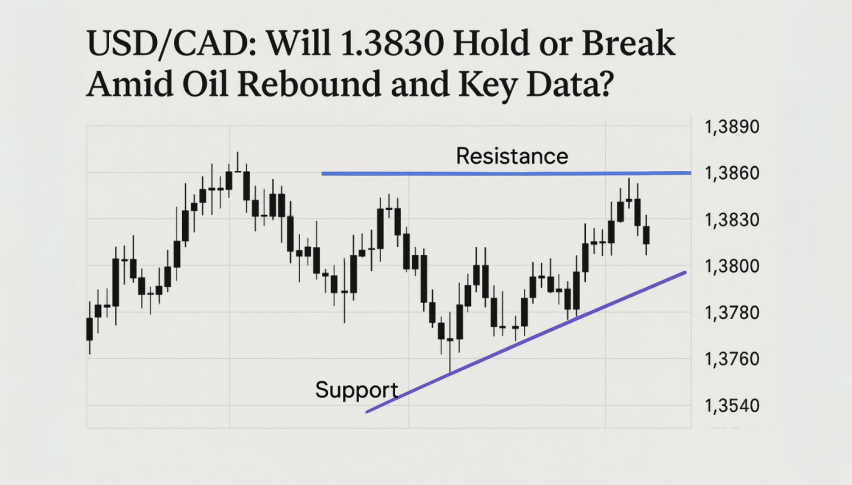 USD/CAD: Will 1.3830 Hold or Break Amid Oil Rebound and Key Data?

Resistance

Support

1,3890
1,3860
1,3830
1,3800
1,3780
1,3760
1,3540